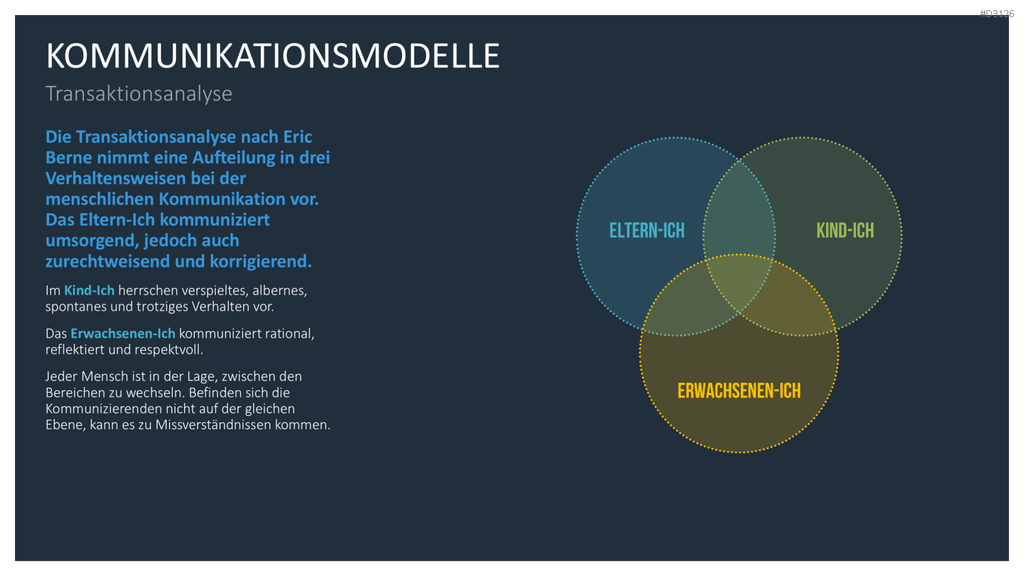 #D3126

KOMMUNIKATIONSMODELLE

Transaktionsanalyse

Die Transaktionsanalyse nach Eric Berne nimmt eine Aufteilung in drei Verhaltensweisen bei der menschlichen Kommunikation vor. Das Eltern-Ich kommuniziert umsorgend, jedoch auch zurechtweisend und korrigierend.

Im Kind-Ich herrschen verspieltes, albernes, spontanes und trotziges Verhalten vor.

Das Erwachsenen-Ich kommuniziert rational, reflektiert und respektvoll.

Jeder Mensch ist in der Lage, zwischen den Bereichen zu wechseln. Befinden sich die Kommunizierenden nicht auf der gleichen Ebene, kann es zu Missverständnissen kommen.

ELTERN-ICH

KIND-ICH

ERWACHSENEN-ICH